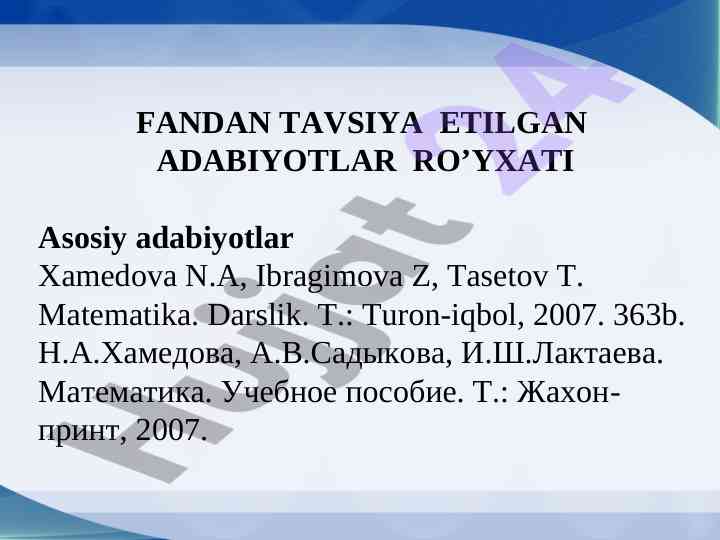 FANDAN TAVSIYA ETILGAN ADABIYOTLAR RO’YXATI

Asosiy adabiyotlar
Xamedova N.A, Ibragimova Z, Tasetov T. Matematika. Darslik. T.: Turon-iqbol, 2007. 363b.
Н.А.Хамедова, А.В.Садыкова, И.Ш.Лактаева. Математика. Учебное пособие. Т.: Жахон-принт, 2007.

hujjat24